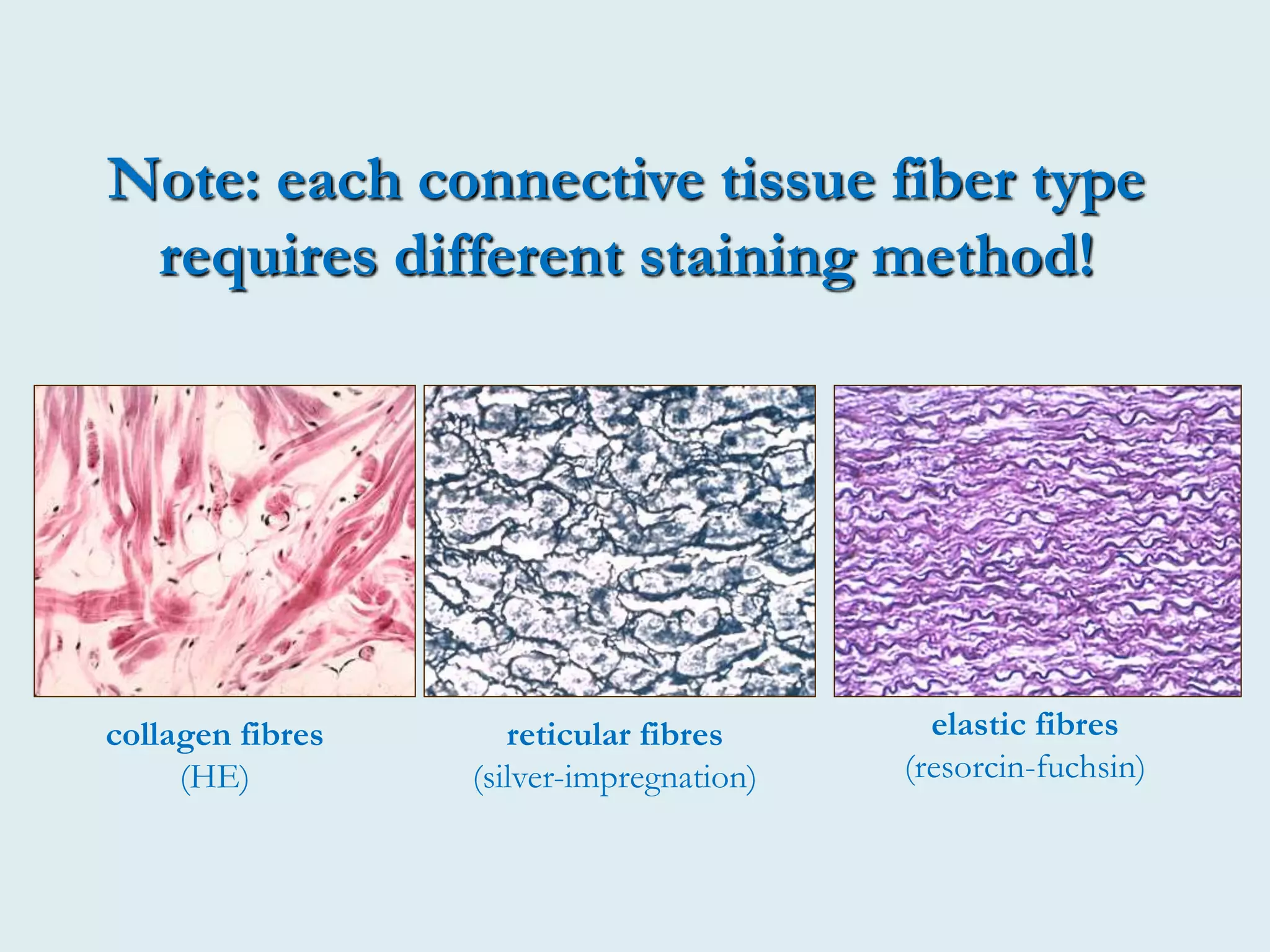 Note: each connective tissue fiber type requires different staining method!

collagen fibres
(HE)

reticular fibres
(silver-impregnation)

elastic fibres
(resorcin-fuchsin)